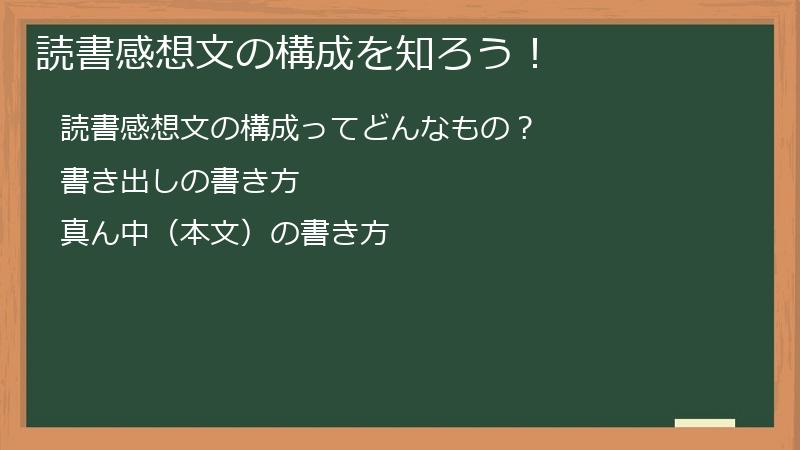 読書感想文の構成を知ろう！

読書感想文の構成ってどんなもの？

書き出しの書き方

真ん中（本文）の書き方